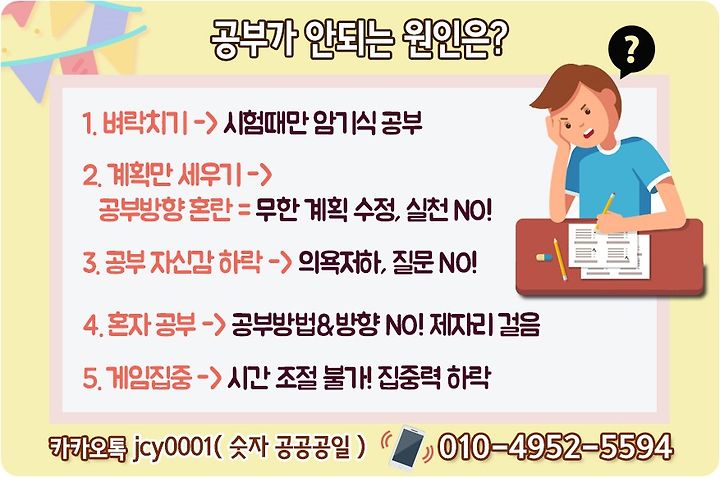 공부가 안되는 원인은?

?

1. 벼락치기 -> 시험때만 암기식 공부

2. 계획만 세우기 -> 공부방향 혼란 = 무한 계획 수정, 실천 NO!

3. 공부 자신감 하락 -> 의욕저하, 질문 NO!

4. 혼자 공부 -> 공부방법&방향 NO! 제자리 걸음

5. 게임집중 -> 시간 조절 불가! 집중력 하락

카카오톡 jcy0001( 숫자 공공공일 ) 010-4952-5594